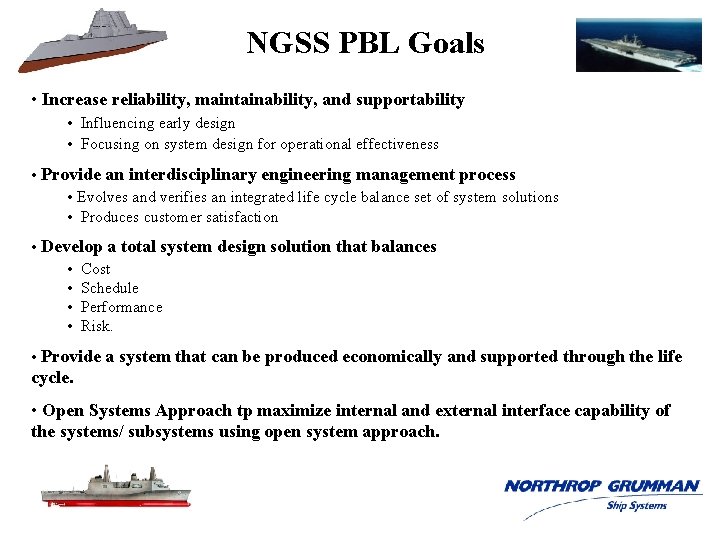 NGSS PBL Goals

• Increase reliability, maintainability, and supportability
• Influencing early design
• Focusing on system design for operational effectiveness

• Provide an interdisciplinary engineering management process
• Evolves and verifies an integrated life cycle balance set of system solutions
• Produces customer satisfaction

• Develop a total system design solution that balances
• Cost
• Schedule
• Performance
• Risk.

• Provide a system that can be produced economically and supported through the life cycle.

• Open Systems Approach tp maximize internal and external interface capability of the systems/ subsystems using open system approach.

NORTHROP GRUMMAN
Ship Systems